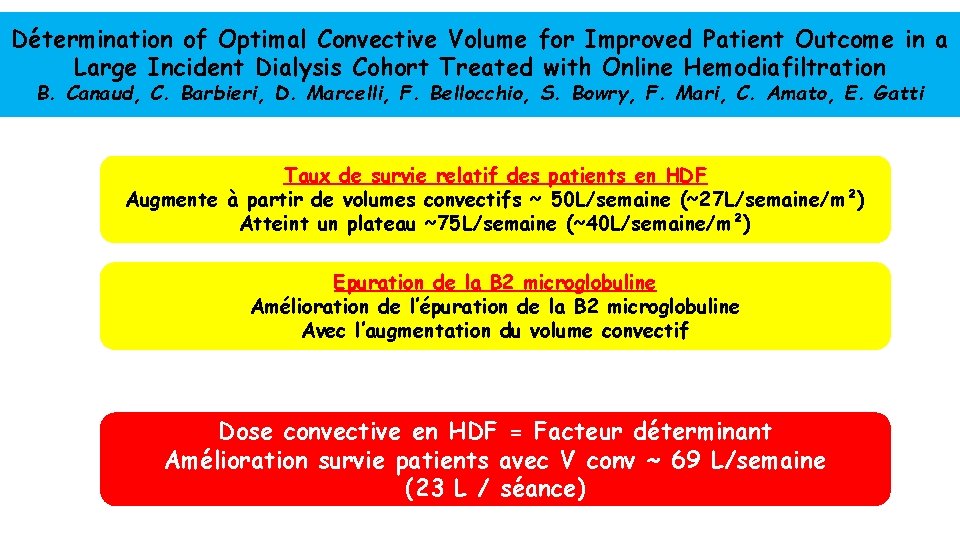 Détermination of Optimal Convective Volume for Improved Patient Outcome in a Large Incident Dialysis Cohort Treated with Online Hemodiafiltration
B. Canaud, C. Barbieri, D. Marcelli, F. Bellocchio, S. Bowry, F. Mari, C. Amato, E. Gatti

Taux de survie relatif des patients en HDF
Augmente à partir de volumes convectifs ~ 50L/semaine (~27L/semaine/m²)
Atteint un plateau ~75L/semaine (~40L/semaine/m²)

Epuration de la B2 microglobuline
Amélioration de l'épuration de la B2 microglobuline
Avec l'augmentation du volume convectif

Dose convective en HDF = Facteur déterminant
Amélioration survie patients avec V conv ~ 69 L/semaine
(23 L / séance)